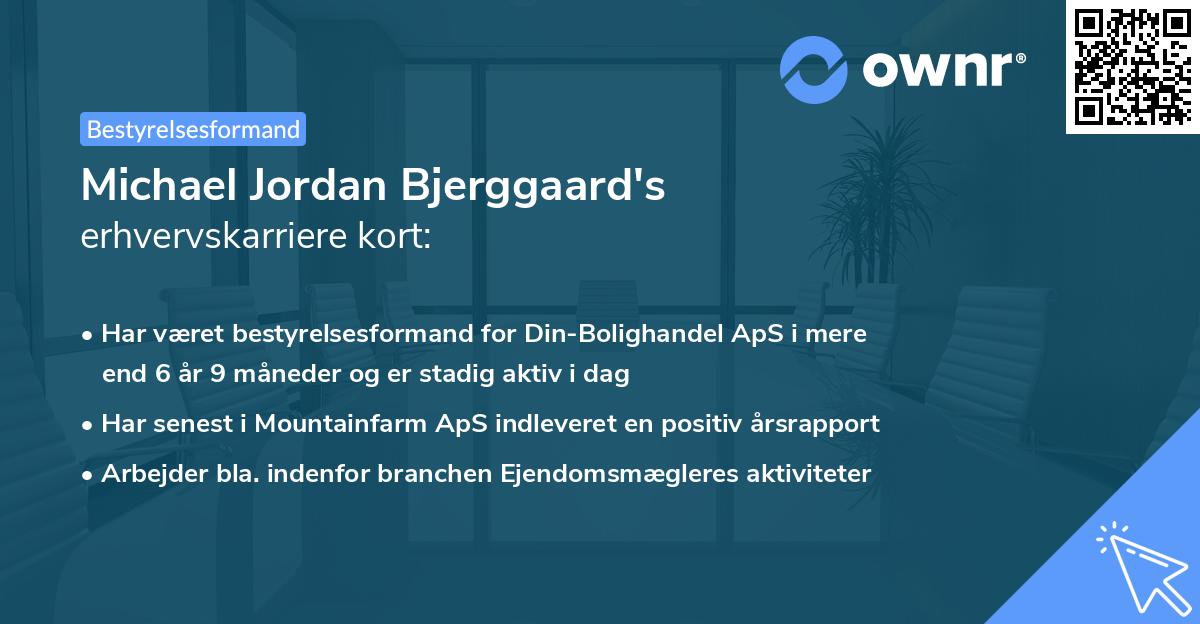 ownr®

Bestyrelsesformand

Michael Jordan Bjerggaard's
erhvervskarriere kort:

• Har været bestyrelsesformand for Din-Bolighandel ApS i mere end 6 år 9 måneder og er stadig aktiv i dag
• Har senest i Mountainfarm ApS indleveret en positiv årsrapport
• Arbejder bla. indenfor branchen Ejendomsmægleres aktiviteter